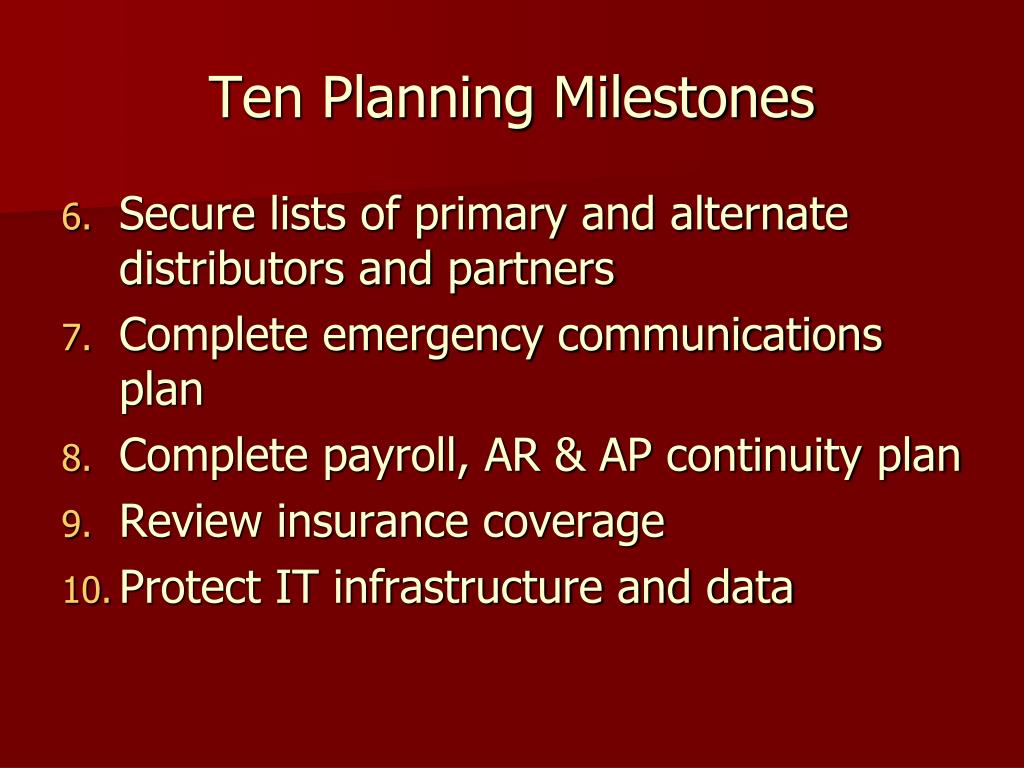 Ten Planning Milestones

6. Secure lists of primary and alternate distributors and partners
7. Complete emergency communications plan
8. Complete payroll, AR & AP continuity plan
9. Review insurance coverage
10. Protect IT infrastructure and data